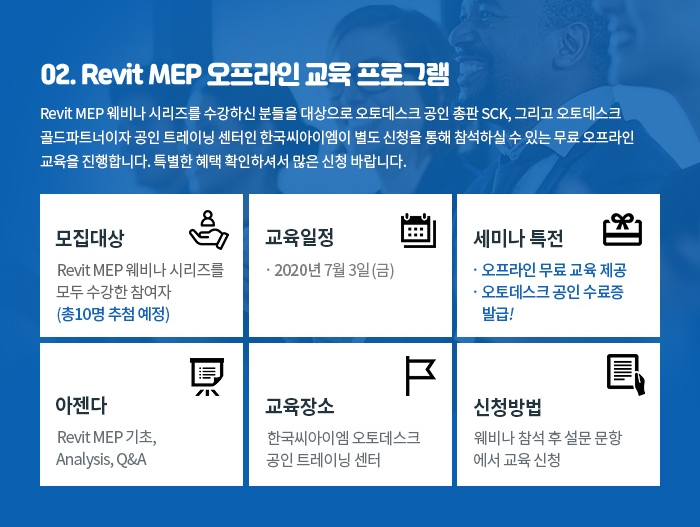 02. Revit MEP 오프라인 교육 프로그램

Revit MEP 웨비나 시리즈를 수강하신 분들을 대상으로 오토데스크 공인 총판 SCK, 그리고 오토데스크 골드파트너이자 공인 트레이닝 센터인 한국씨아이엠이 별도 신청을 통해 참석하실 수 있는 무료 오프라인 교육을 진행합니다. 특별한 혜택 확인하셔서 많은 신청 바랍니다.

모집대상

Revit MEP 웨비나 시리즈를 모두 수강한 참여자 (총10명 추첨 예정)

교육일정

· 2020년 7월 3일 (금)

세미나 특전

· 오프라인 무료 교육 제공
· 오토데스크 공인 수료증 발급!

아젠다

Revit MEP 기초, Analysis, Q&A

교육장소

한국씨아이엠 오토데스크 공인 트레이닝 센터

신청방법

웨비나 참석 후 설문 문항에서 교육 신청